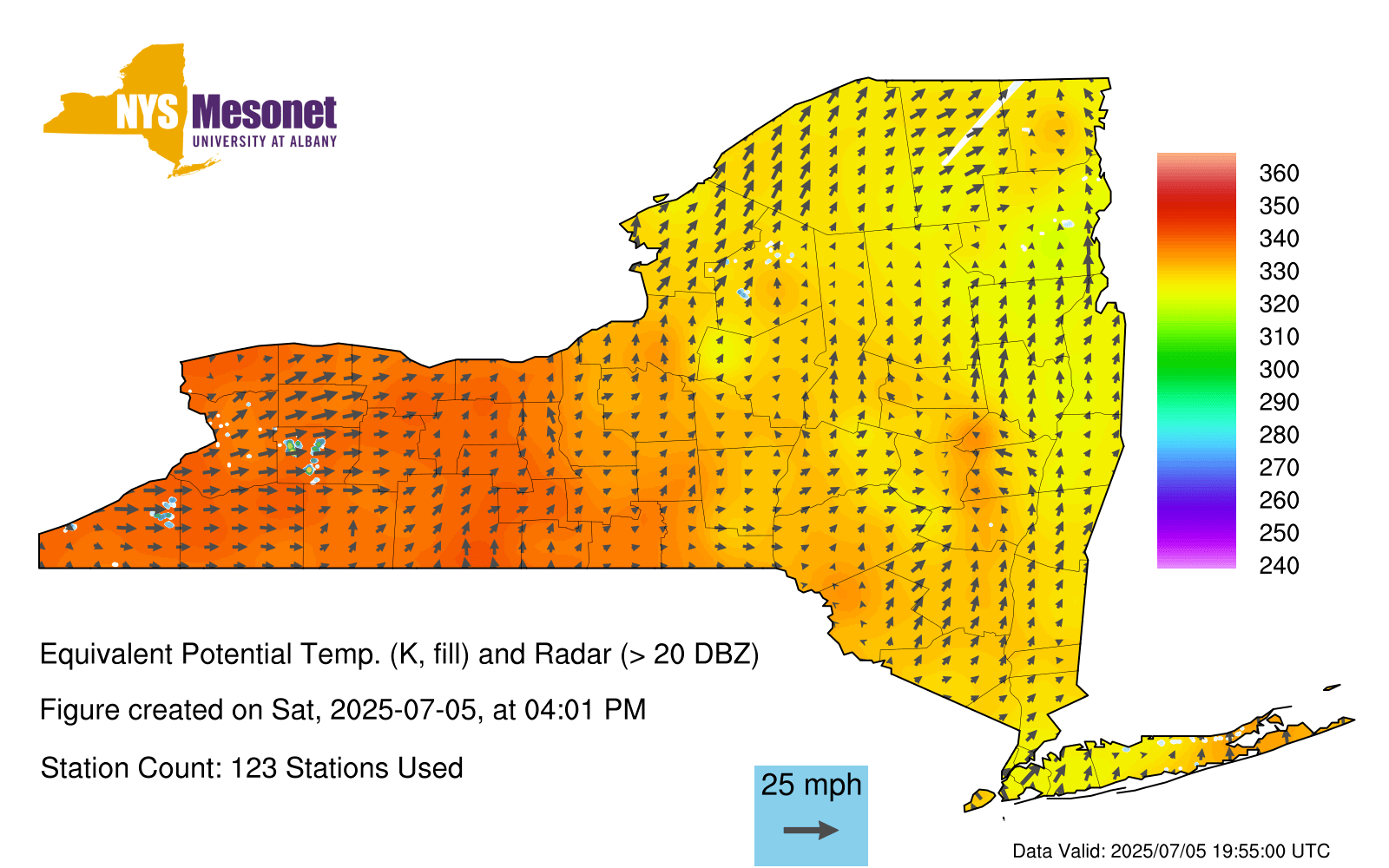 NYS Mesonet
UNIVERSITY AT ALBANY

360
350
340
330
320
310
300
290
280
270
260
250
240

Equivalent Potential Temp. (K, fill) and Radar (> 20 DBZ)

Figure created on Sat, 2025-07-05, at 04:01 PM

Station Count: 123 Stations Used

25 mph

Data Valid: 2025/07/05 19:55:00 UTC